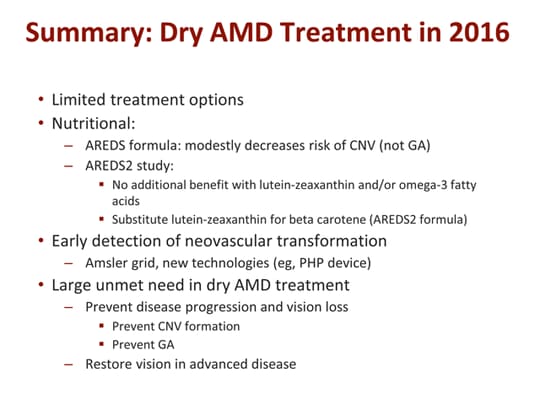 Summary: Dry AMD Treatment in 2016

• Limited treatment options
• Nutritional:
– AREDS formula: modestly decreases risk of CNV (not GA)
– AREDS2 study:
▪ No additional benefit with lutein-zeaxanthin and/or omega-3 fatty acids
▪ Substitute lutein-zeaxanthin for beta carotene (AREDS2 formula)
• Early detection of neovascular transformation
– Amsler grid, new technologies (eg, PHP device)
• Large unmet need in dry AMD treatment
– Prevent disease progression and vision loss
▪ Prevent CNV formation
▪ Prevent GA
– Restore vision in advanced disease